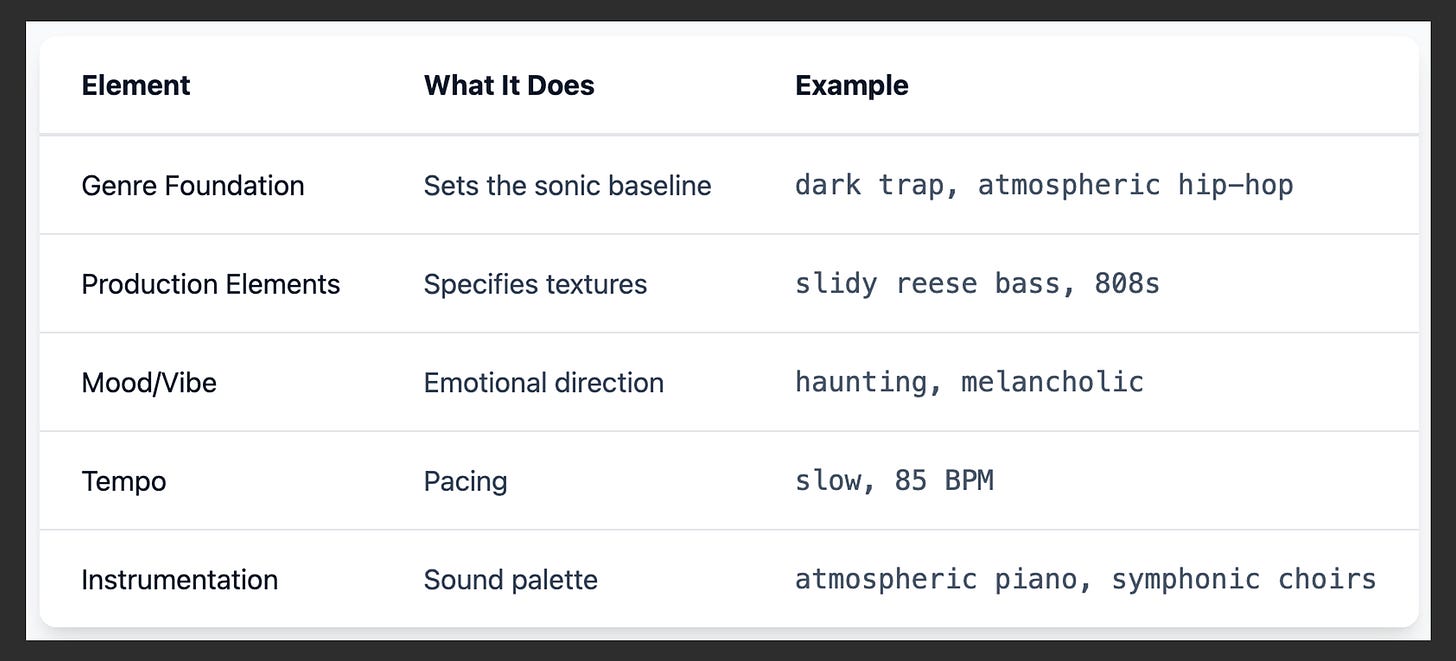 | Element | What It Does | Example |
|---|---|---|
| Genre Foundation | Sets the sonic baseline | dark trap, atmospheric hip-hop |
| Production Elements | Specifies textures | slidy reese bass, 808s |
| Mood/Vibe | Emotional direction | haunting, melancholic |
| Tempo | Pacing | slow, 85 BPM |
| Instrumentation | Sound palette | atmospheric piano, symphonic choirs |